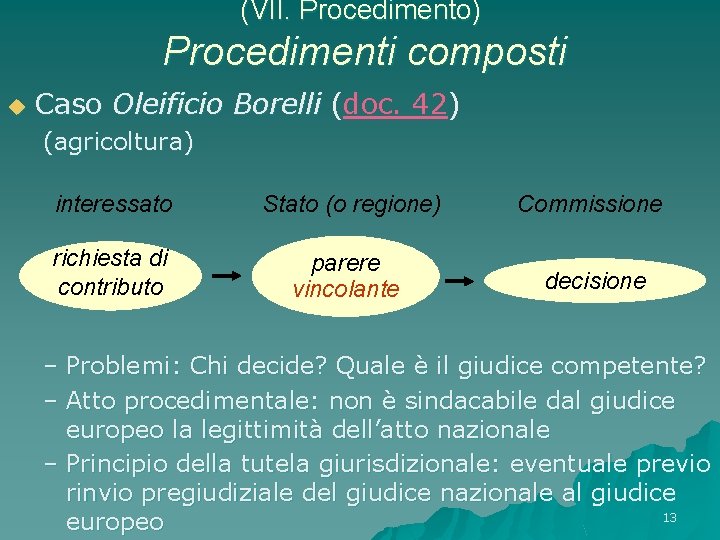 (VII. Procedimento)
Procedimenti composti

Caso Oleificio Borelli (doc. 42) (agricoltura)

interessato

Stato (o regione)

Commissione

richiesta di contributo

parere vincolante

decisione

– Problemi: Chi decide? Quale è il giudice competente?
– Atto procedimentale: non è sindacabile dal giudice europeo la legittimità dell’atto nazionale
– Principio della tutela giurisdizionale: eventuale previo rinvio pregiudiziale del giudice nazionale al giudice europeo

13